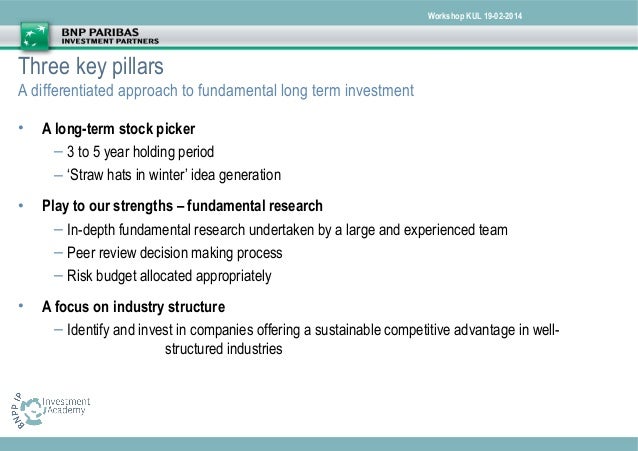 Workshop KUL 19-02-2014

BNP PARIBAS
INVESTMENT PARTNERS

Three key pillars
A differentiated approach to fundamental long term investment

• A long-term stock picker
– 3 to 5 year holding period
– 'Straw hats in winter' idea generation

• Play to our strengths – fundamental research
– In-depth fundamental research undertaken by a large and experienced team
– Peer review decision making process
– Risk budget allocated appropriately

• A focus on industry structure
– Identify and invest in companies offering a sustainable competitive advantage in well-structured industries

BNPP IP Investment Academy